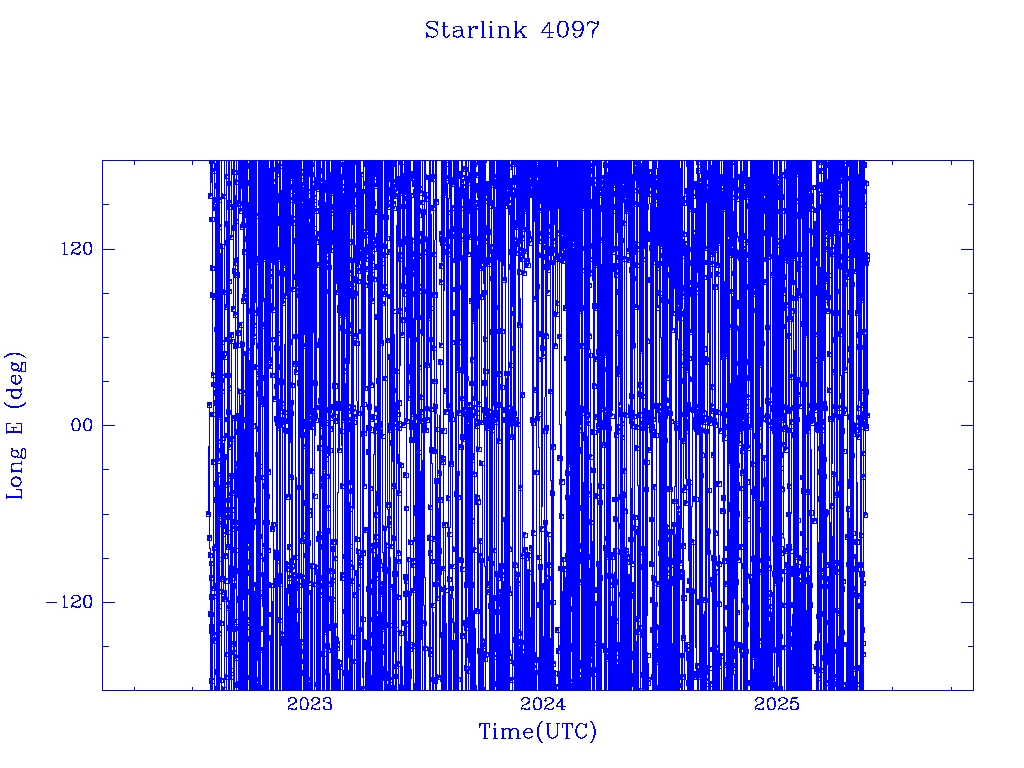 Starlink 4097

Long E (deg)

120

00

−120

2023

2024

2025

Time(UTC)